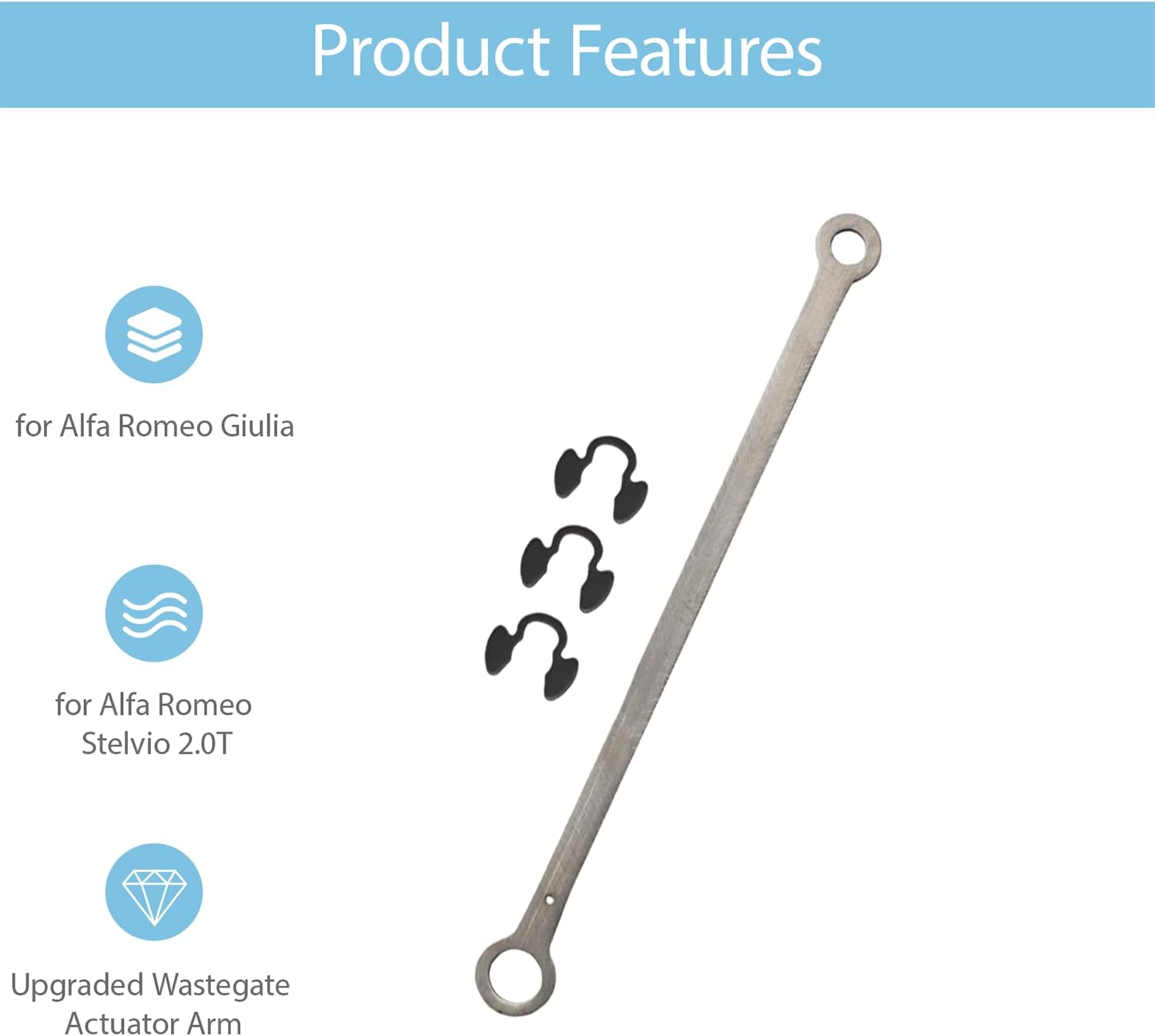 Product Features

for Alfa Romeo Giulia

for Alfa Romeo Stelvio 2.0T

Upgraded Wastegate Actuator Arm